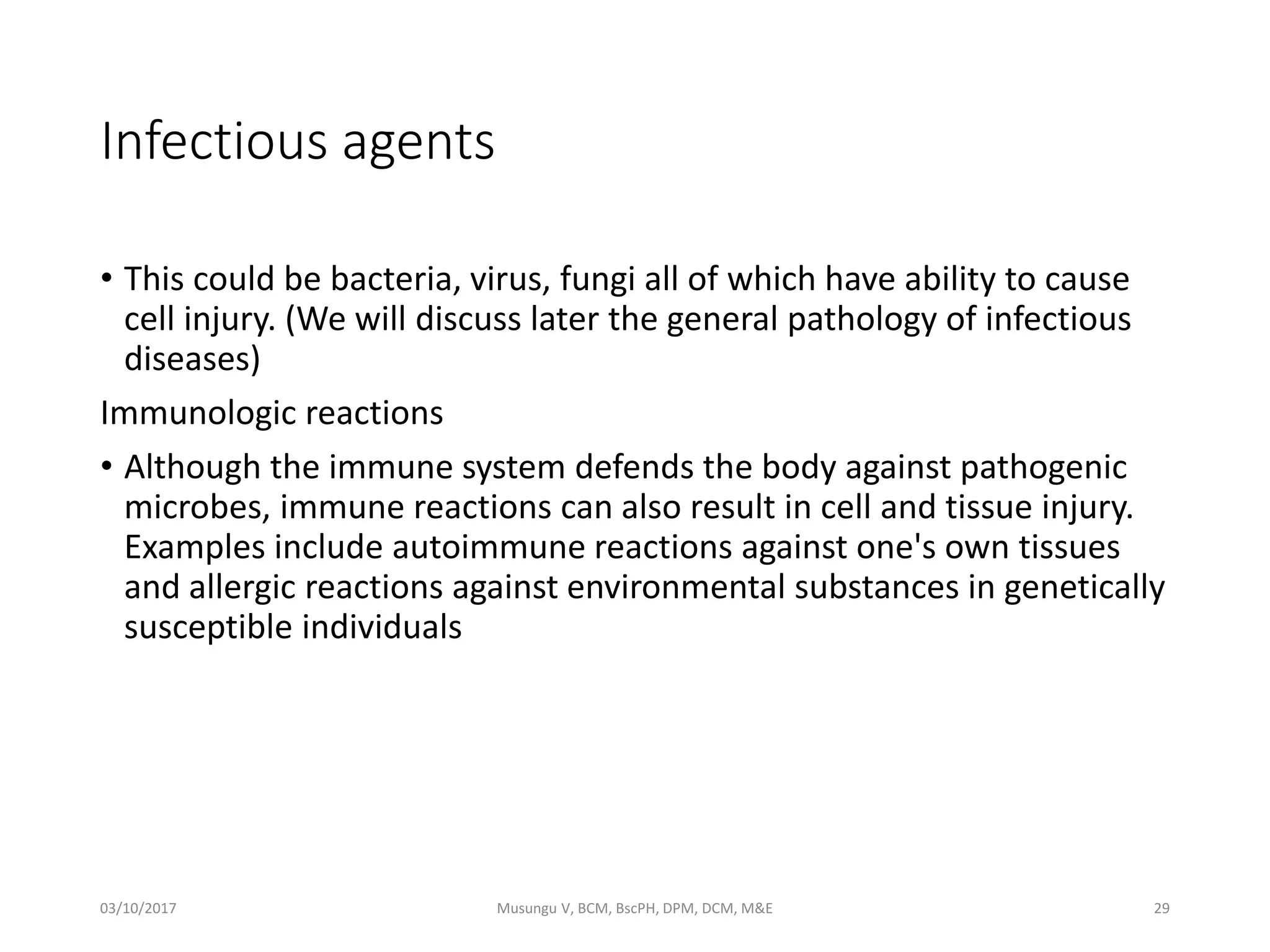 Infectious agents

• This could be bacteria, virus, fungi all of which have ability to cause cell injury. (We will discuss later the general pathology of infectious diseases)

Immunologic reactions

• Although the immune system defends the body against pathogenic microbes, immune reactions can also result in cell and tissue injury. Examples include autoimmune reactions against one's own tissues and allergic reactions against environmental substances in genetically susceptible individuals

03/10/2017

Musungu V, BCM, BscPH, DPM, DCM, M&E

29